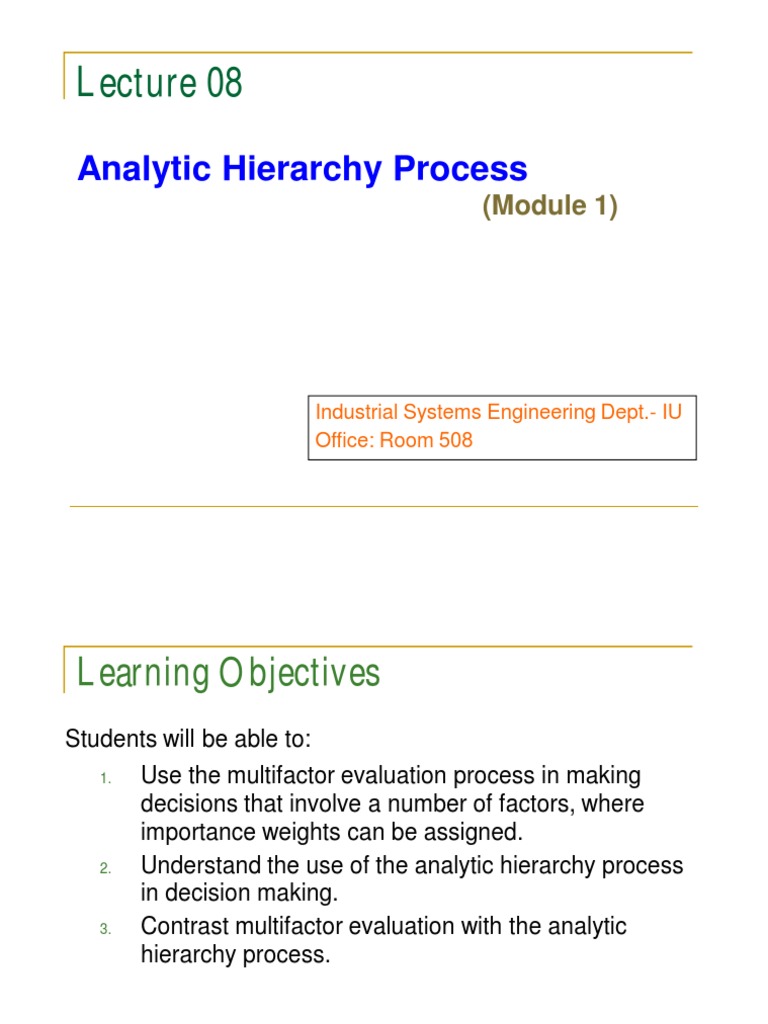 Lecture 08

Analytic Hierarchy Process

(Module 1)

Industrial Systems Engineering Dept.- IU
Office: Room 508

Learning Objectives

Students will be able to:

1. Use the multifactor evaluation process in making decisions that involve a number of factors, where importance weights can be assigned.
2. Understand the use of the analytic hierarchy process in decision making.
3. Contrast multifactor evaluation with the analytic hierarchy process.